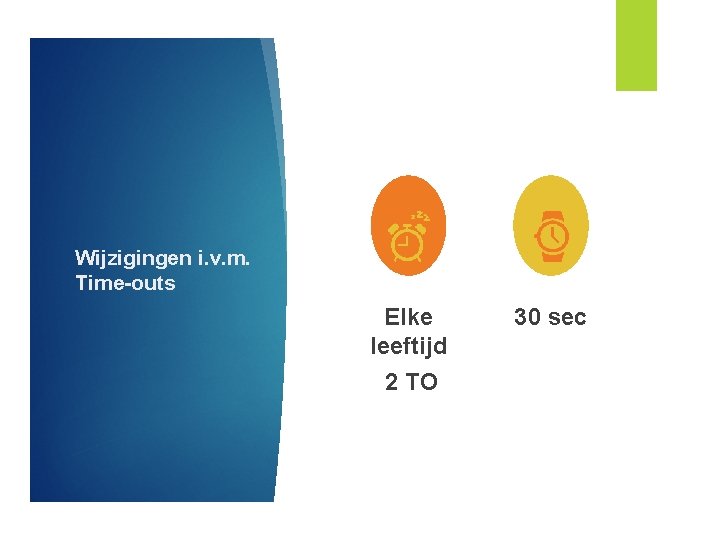 Wijzigingen i.v.m. Time-outs

Elke leeftijd

2 TO

30 sec